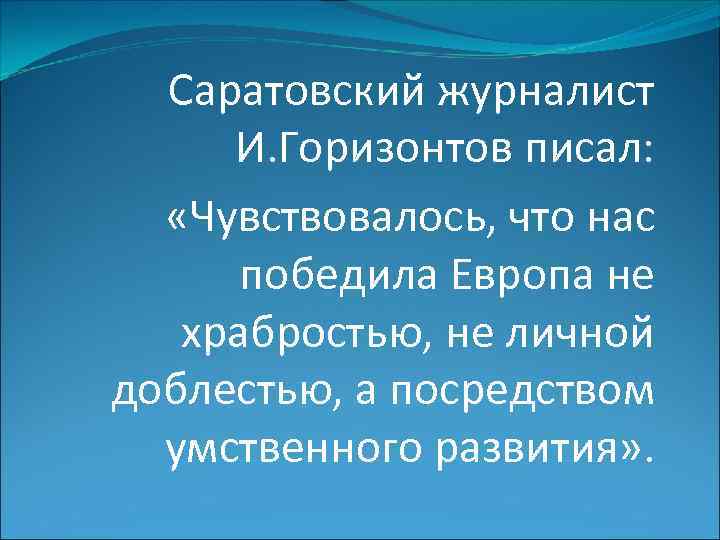 Саратовский журналист И.Горизонтов писал:

«Чувствовалось, что нас победила Европа не храбростью, не личной доблестью, а посредством умственного развития».